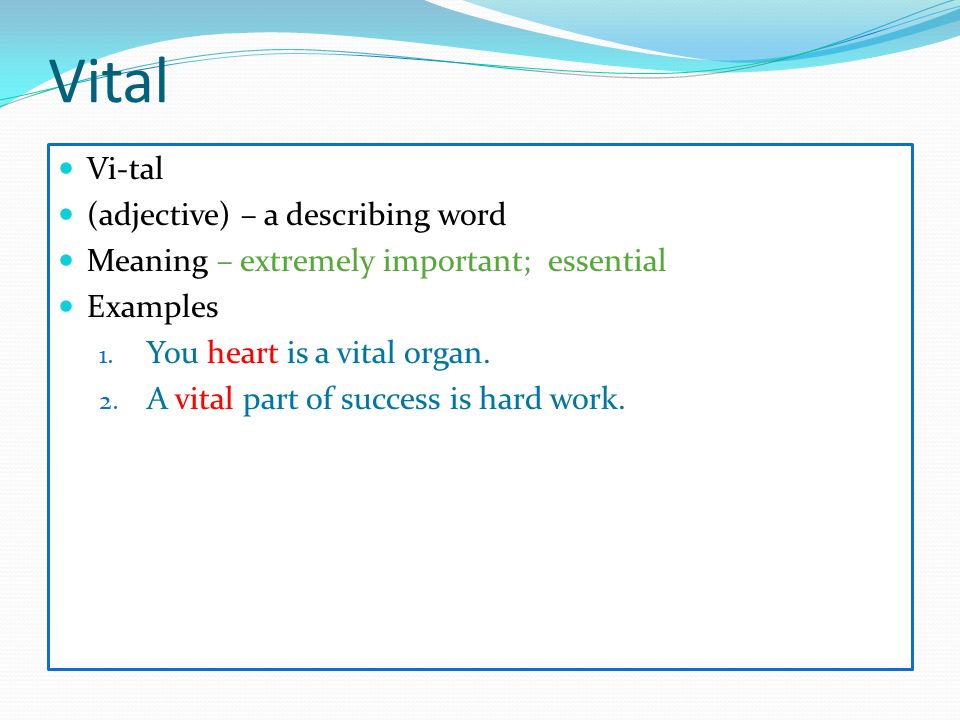 Vital

- Vi-tal
- (adjective) – a describing word
- Meaning – extremely important;  essential
- Examples
  1. You heart is a vital organ.
  2. A vital part of success is hard work.